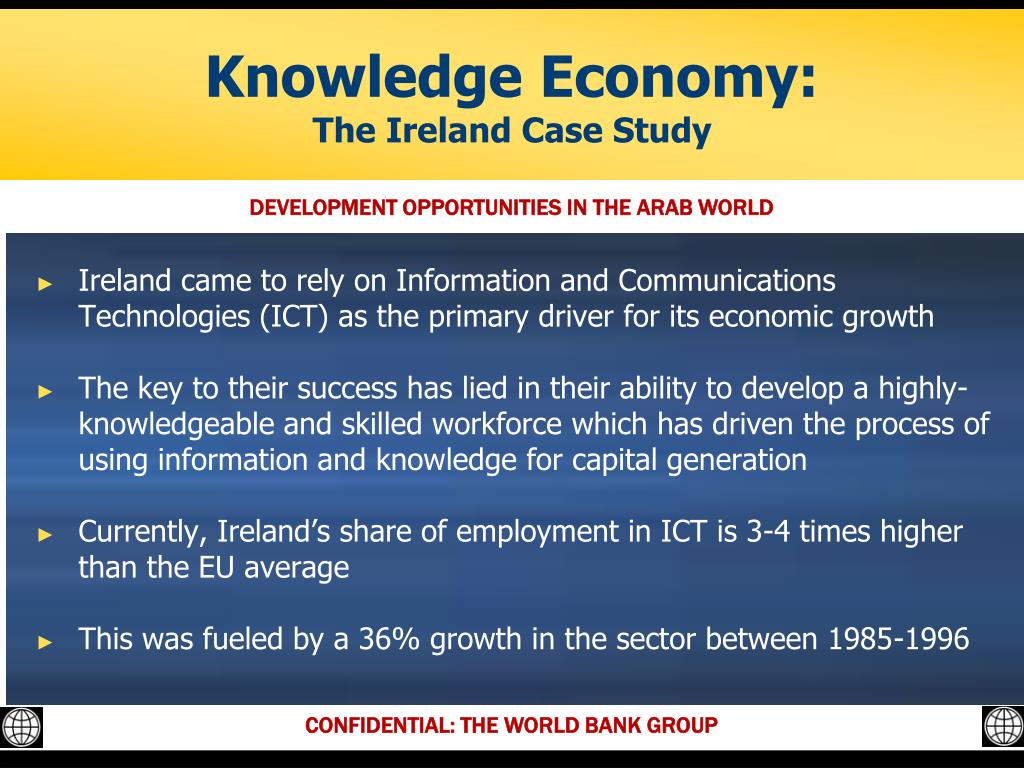 Knowledge Economy:
The Ireland Case Study

DEVELOPMENT OPPORTUNITIES IN THE ARAB WORLD

► Ireland came to rely on Information and Communications Technologies (ICT) as the primary driver for its economic growth

► The key to their success has lied in their ability to develop a highly-knowledgeable and skilled workforce which has driven the process of using information and knowledge for capital generation

► Currently, Ireland's share of employment in ICT is 3-4 times higher than the EU average

► This was fueled by a 36% growth in the sector between 1985-1996

CONFIDENTIAL: THE WORLD BANK GROUP